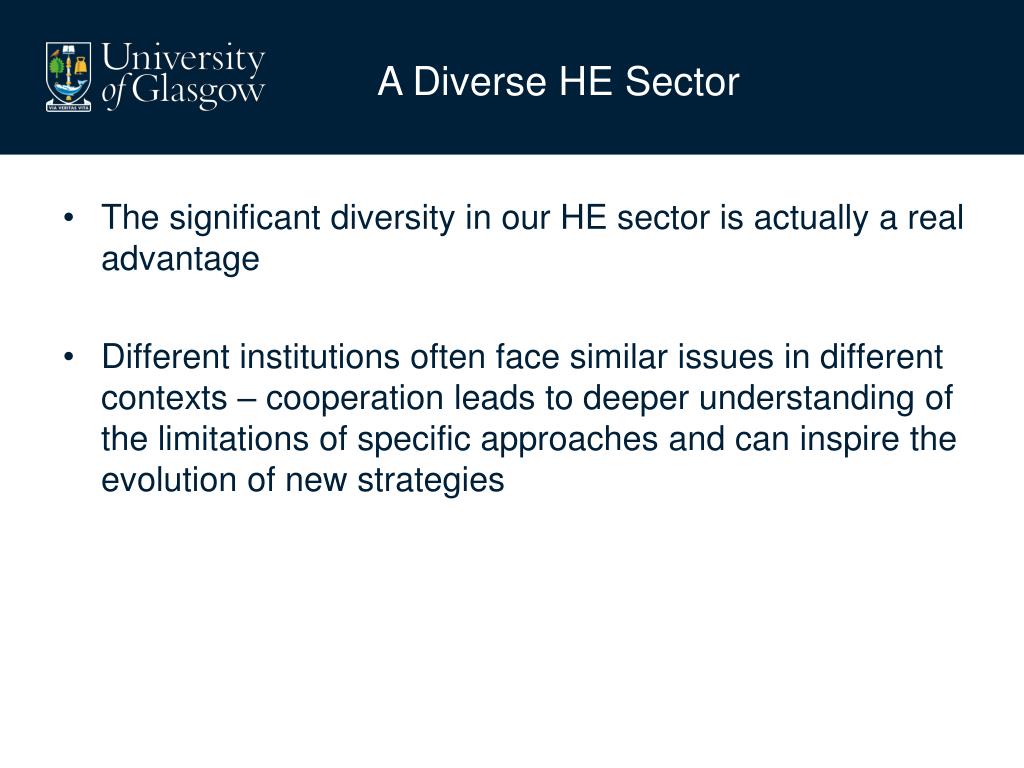 VIA VERITAS VITA

University of Glasgow

A Diverse HE Sector

• The significant diversity in our HE sector is actually a real advantage

• Different institutions often face similar issues in different contexts – cooperation leads to deeper understanding of the limitations of specific approaches and can inspire the evolution of new strategies